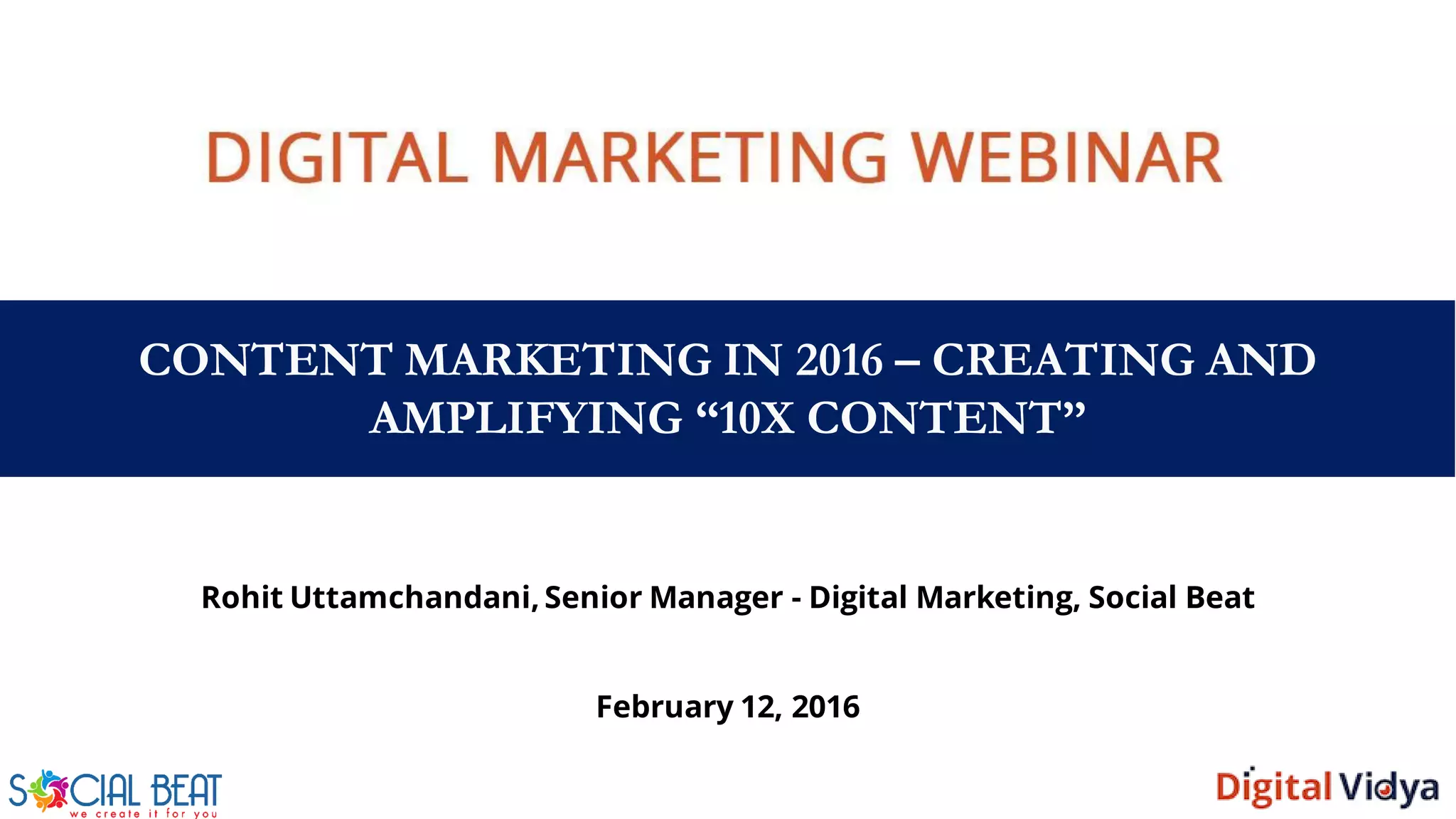 DIGITAL MARKETING WEBINAR

CONTENT MARKETING IN 2016 – CREATING AND AMPLIFYING “10X CONTENT”

Rohit Uttamchandani, Senior Manager - Digital Marketing, Social Beat

February 12, 2016

SOCIAL BEAT
we create it for you

Digital Vidya